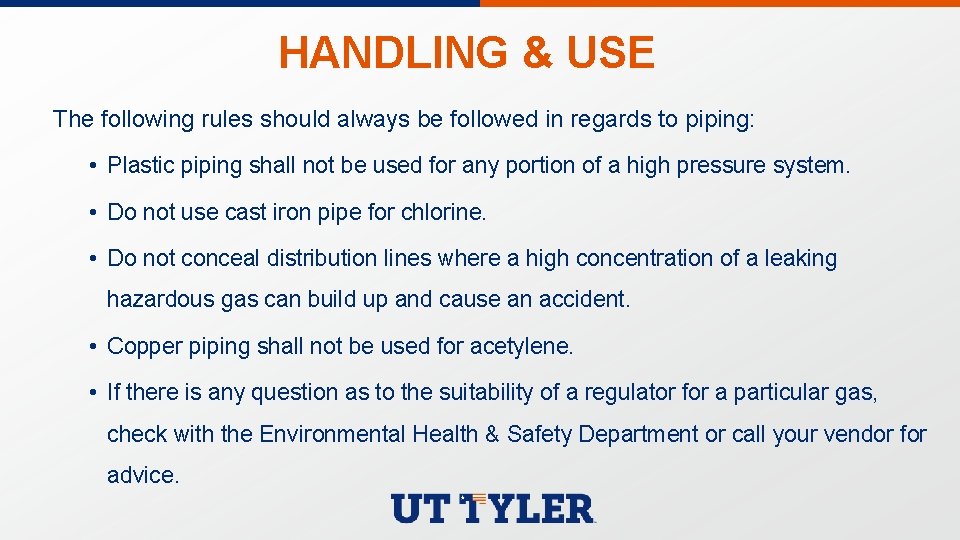 HANDLING & USE

The following rules should always be followed in regards to piping:

• Plastic piping shall not be used for any portion of a high pressure system.

• Do not use cast iron pipe for chlorine.

• Do not conceal distribution lines where a high concentration of a leaking hazardous gas can build up and cause an accident.

• Copper piping shall not be used for acetylene.

• If there is any question as to the suitability of a regulator for a particular gas, check with the Environmental Health & Safety Department or call your vendor for advice.

UT TYLER